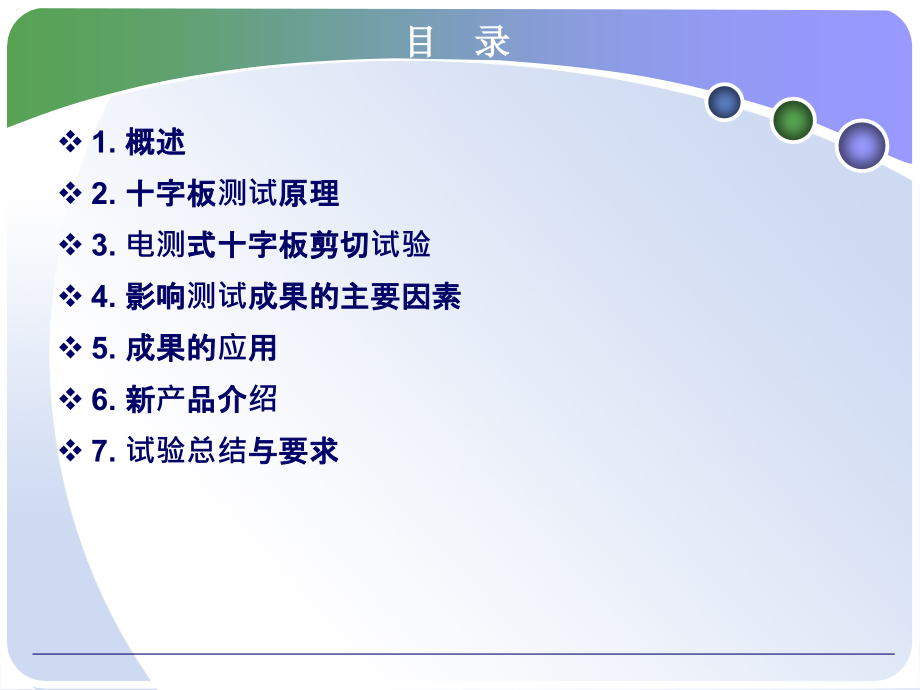 目　录

❖ 1. 概述

❖ 2. 十字板测试原理

❖ 3. 电测式十字板剪切试验

❖ 4. 影响测试成果的主要因素

❖ 5. 成果的应用

❖ 6. 新产品介绍

❖ 7. 试验总结与要求